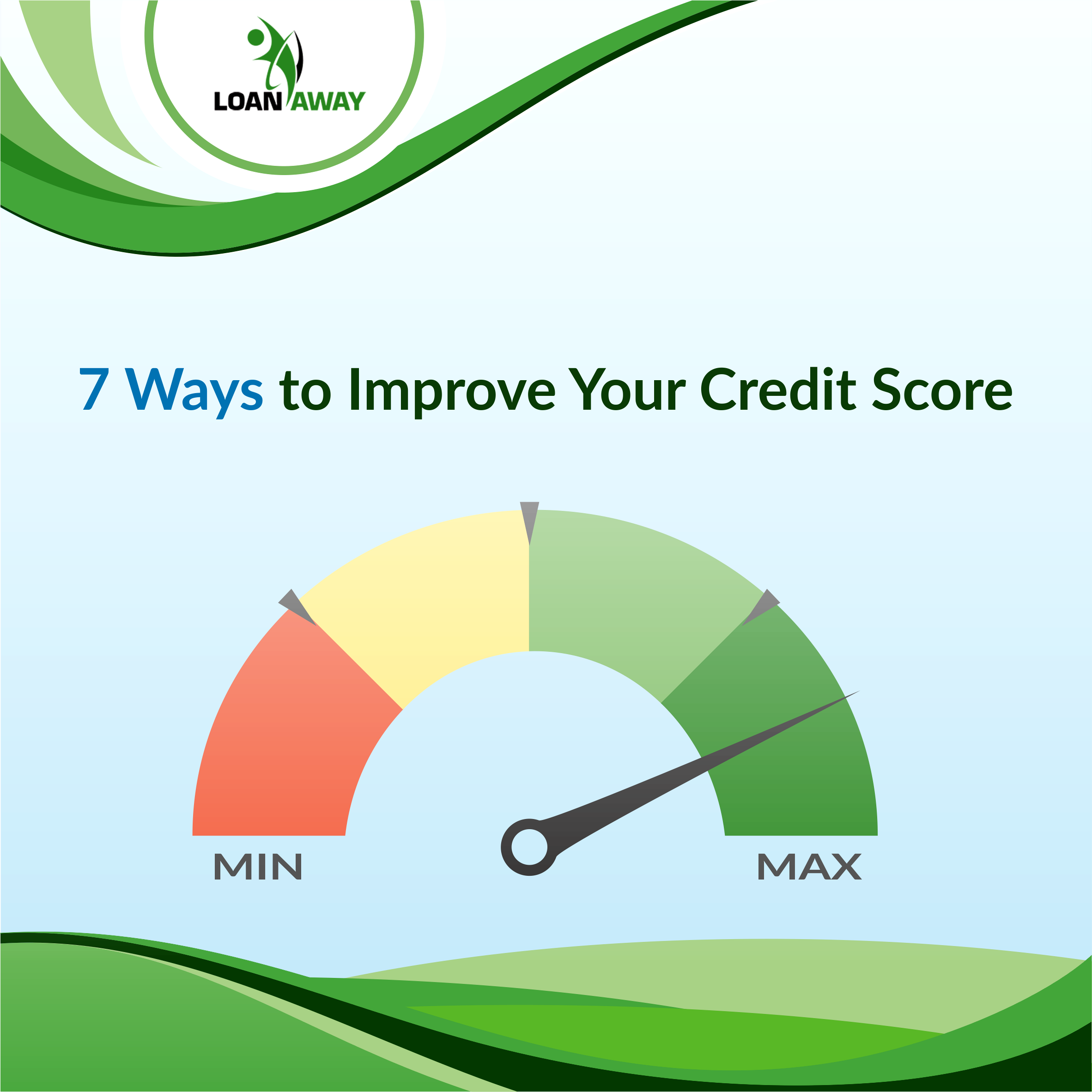 LOAN AWAY

7 Ways to Improve Your Credit Score

MIN

MAX